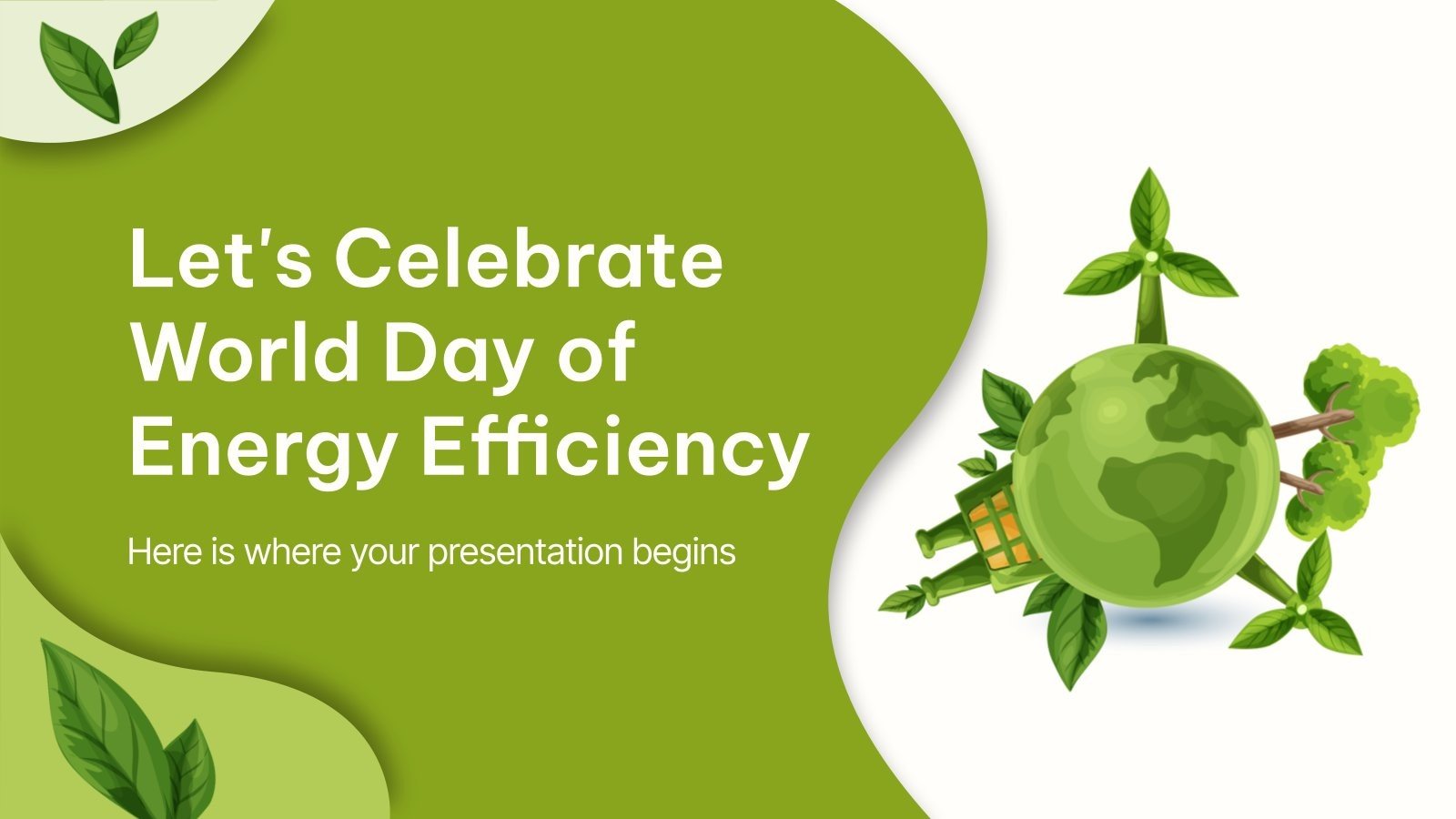 Let's Celebrate World Day of Energy Efficiency

Here is where your presentation begins